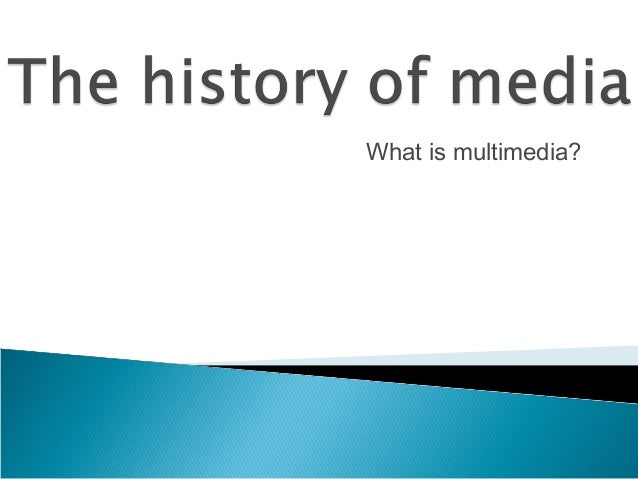 The history of media

What is multimedia?